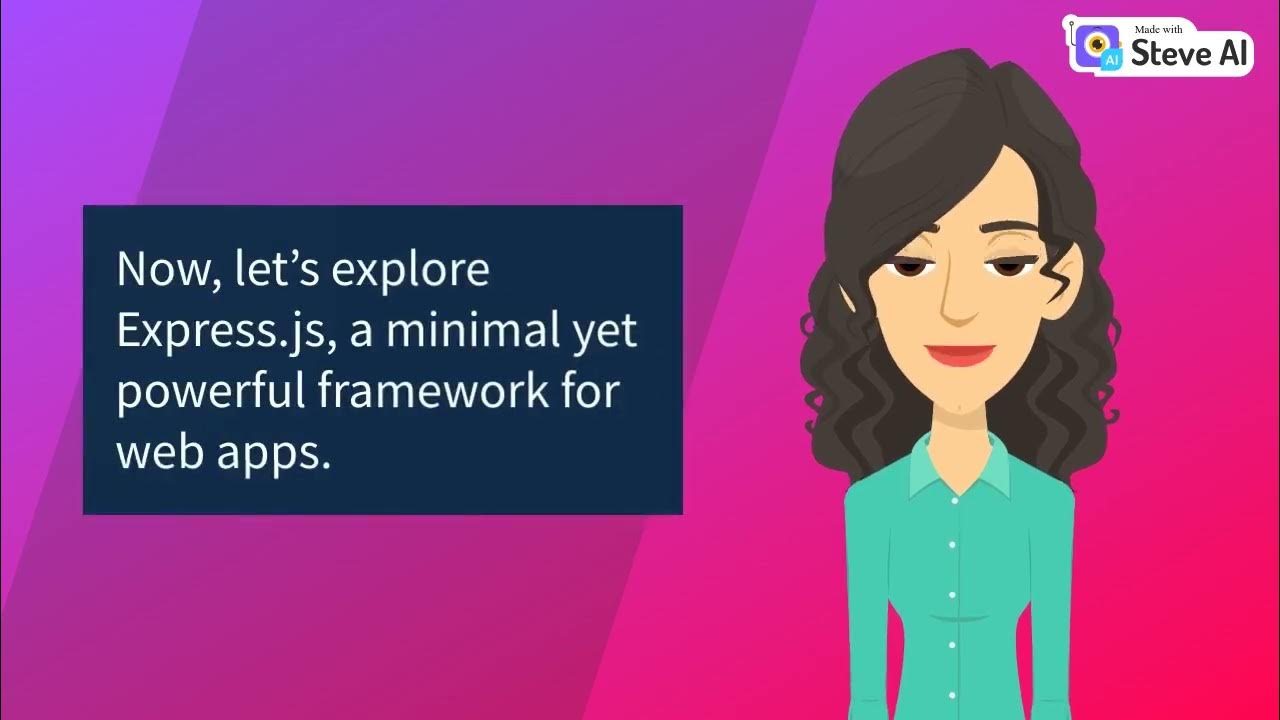 Made with
AI Steve AI

Now, let’s explore Express.js, a minimal yet powerful framework for web apps.